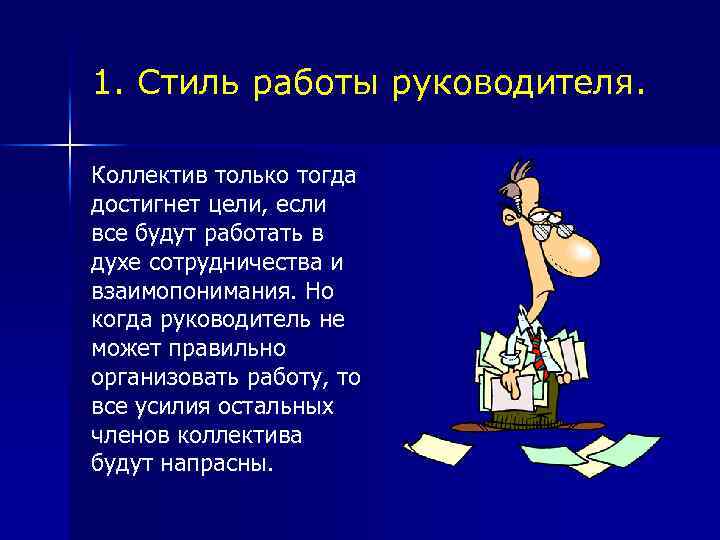 1. Стиль работы руководителя.

Коллектив только тогда достигнет цели, если все будут работать в духе сотрудничества и взаимопонимания. Но когда руководитель не может правильно организовать работу, то все усилия остальных членов коллектива будут напрасны.